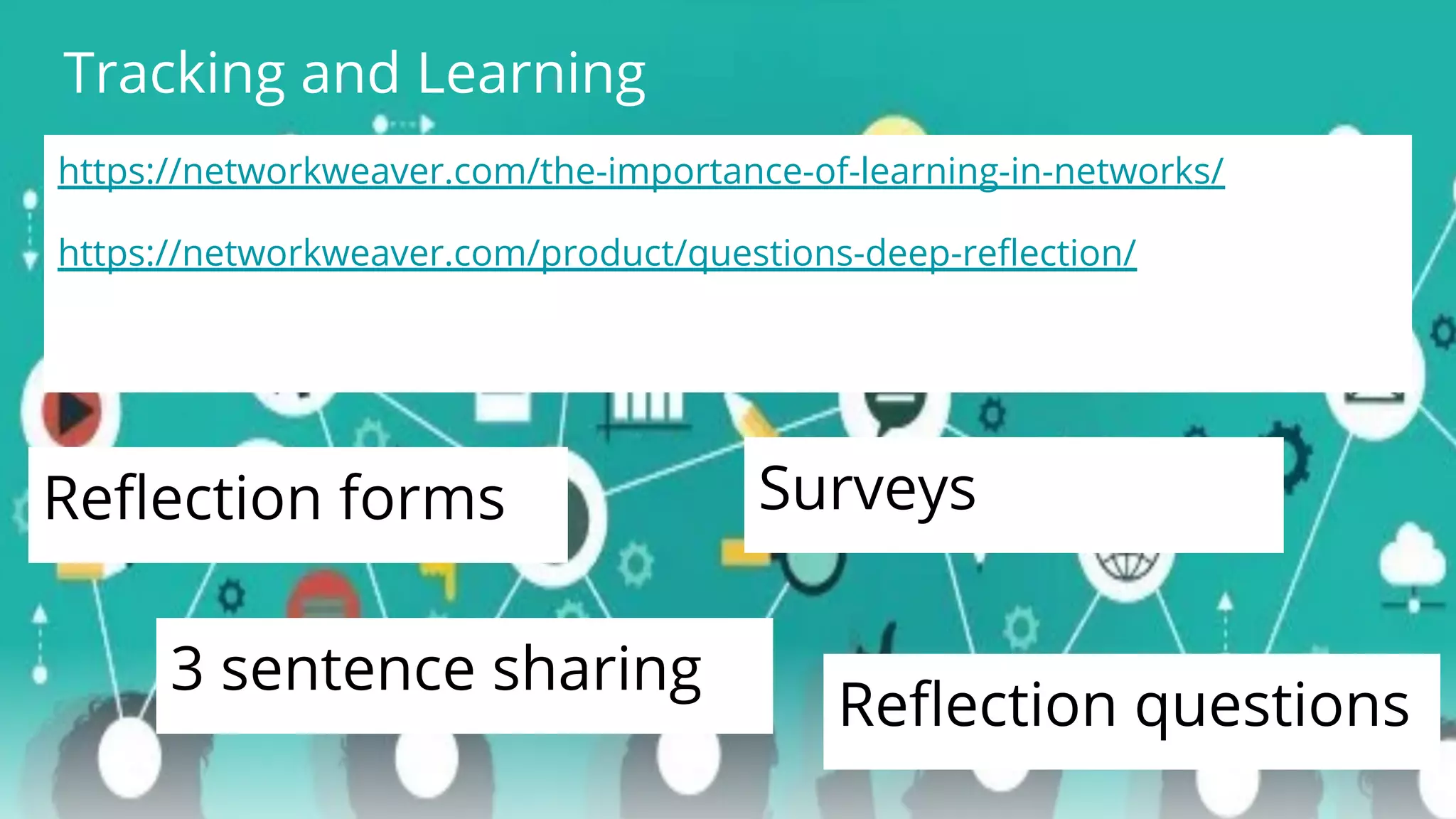 Tracking and Learning

https://networkweaver.com/the-importance-of-learning-in-networks/

https://networkweaver.com/product/questions-deep-reflection/

Reflection forms

Surveys

3 sentence sharing

Reflection questions